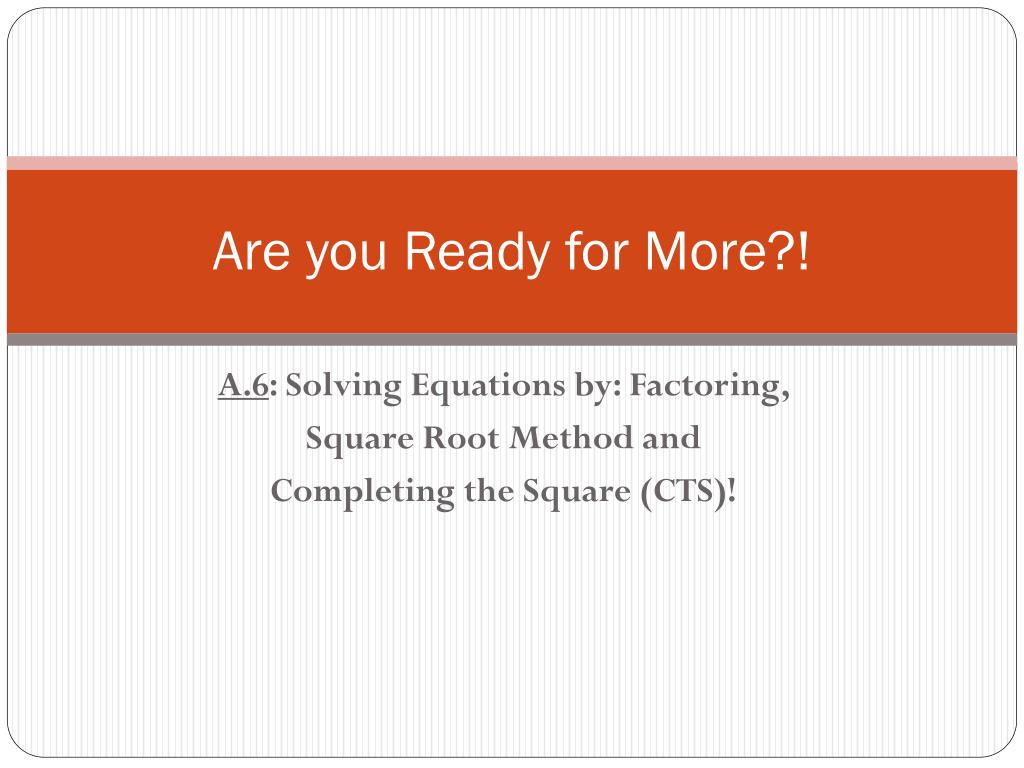 Are you Ready for More?!

A.6: Solving Equations by: Factoring, Square Root Method and Completing the Square (CTS)!